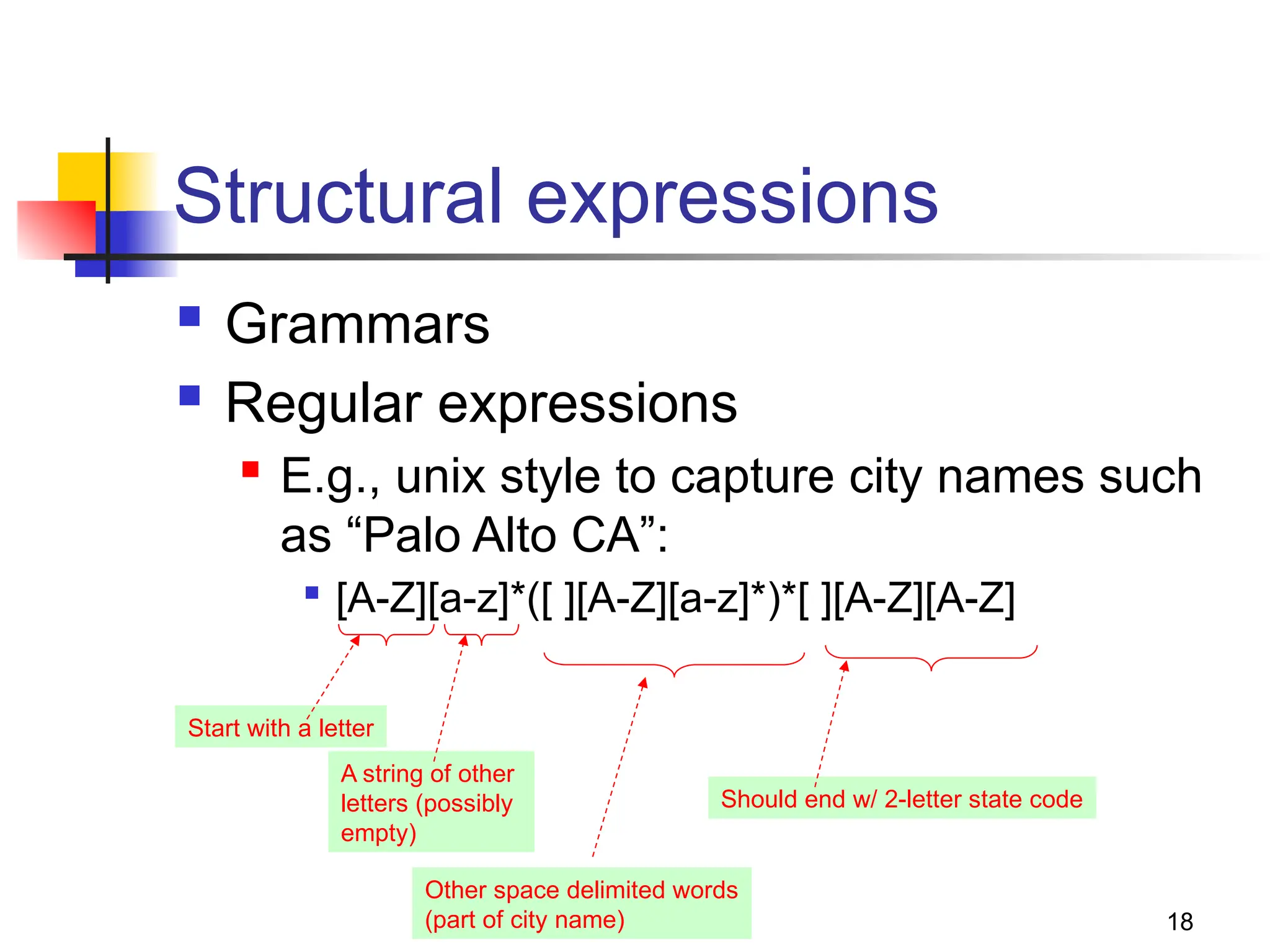 Structural expressions

Grammars

Regular expressions

E.g., unix style to capture city names such as “Palo Alto CA”:

[A-Z][a-z]*([ ][A-Z][a-z]*)*[ ][A-Z][A-Z]

Start with a letter

A string of other letters (possibly empty)

Other space delimited words (part of city name)

Should end w/ 2-letter state code

18